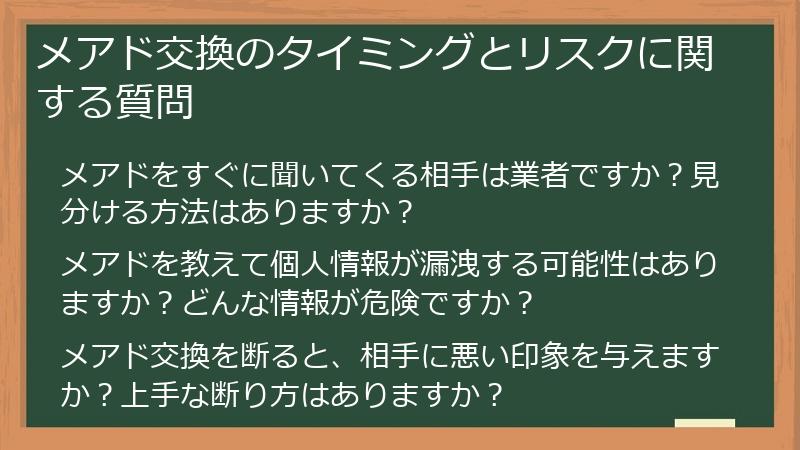 メアド交換のタイミングとリスクに関する質問

メアドをすぐに聞いてくる相手は業者ですか？見分ける方法はありますか？

メアドを教えて個人情報が漏洩する可能性はありますか？どんな情報が危険ですか？

メアド交換を断ると、相手に悪い印象を与えますか？上手な断り方はありますか？